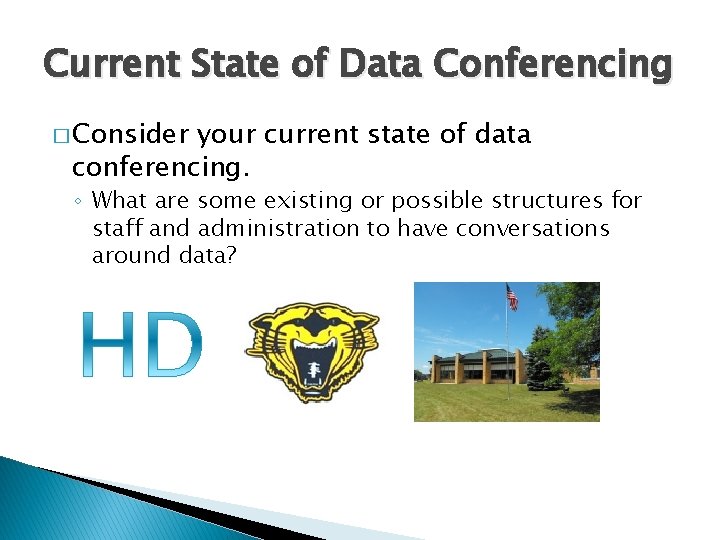 Current State of Data Conferencing

□ Consider your current state of data conferencing.

◦ What are some existing or possible structures for staff and administration to have conversations around data?

HD